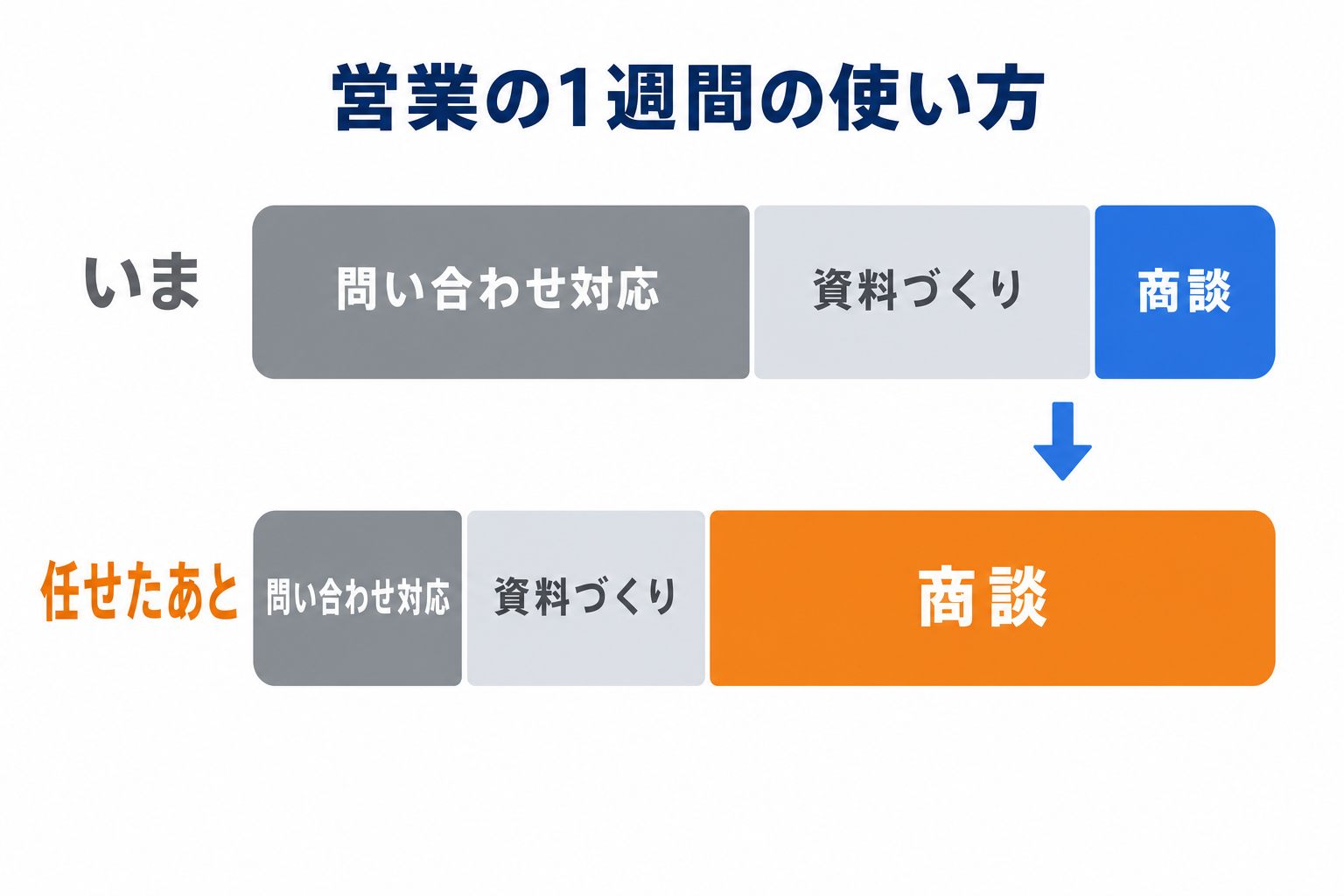 営業の1週間の使い方

いま
問い合わせ対応
資料づくり
商談

任せたあと
問い合わせ対応
資料づくり
商談